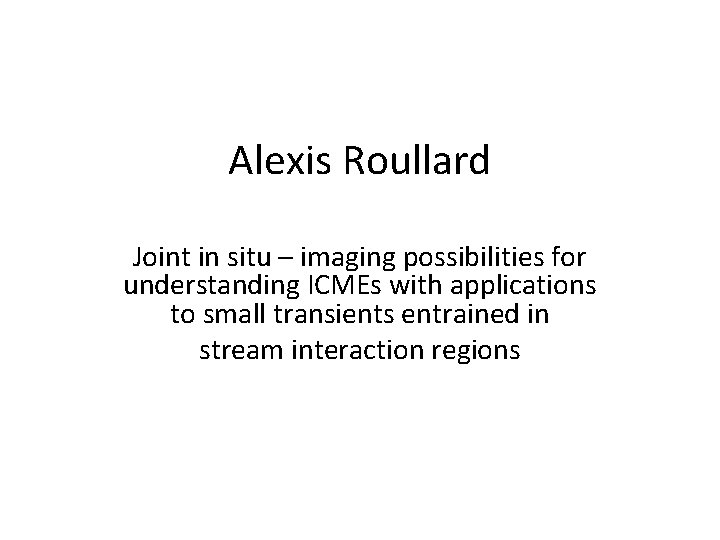 Alexis Roullard

Joint in situ – imaging possibilities for understanding ICMEs with applications to small transients entrained in stream interaction regions